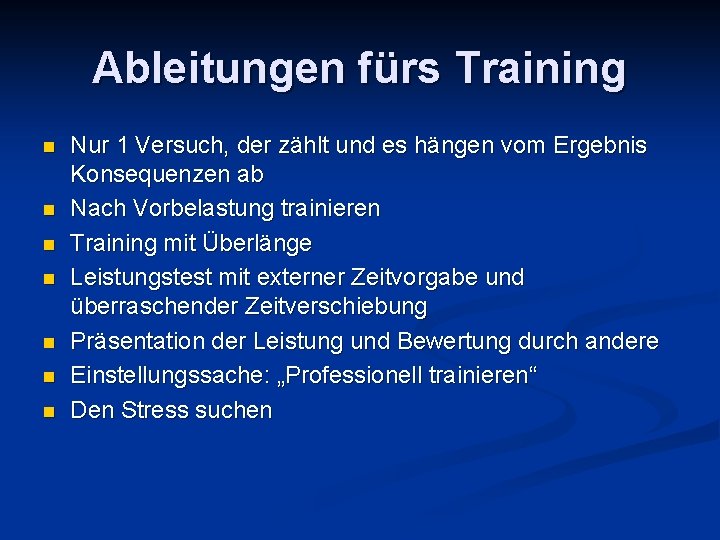 Ableitungen fürs Training

- Nur 1 Versuch, der zählt und es hängen vom Ergebnis Konsequenzen ab
- Nach Vorbelastung trainieren
- Training mit Überlänge
- Leistungstest mit externer Zeitvorgabe und überraschender Zeitverschiebung
- Präsentation der Leistung und Bewertung durch andere
- Einstellungssache: „Professionell trainieren“
- Den Stress suchen